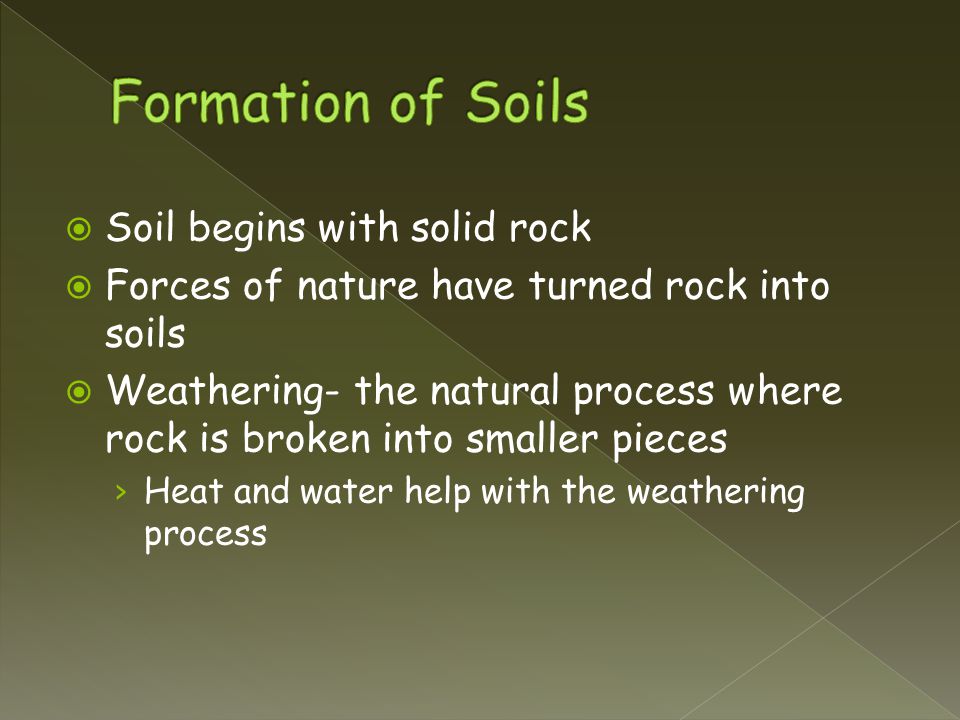 Formation of Soils

Soil begins with solid rock

Forces of nature have turned rock into soils

Weathering- the natural process where rock is broken into smaller pieces

› Heat and water help with the weathering process